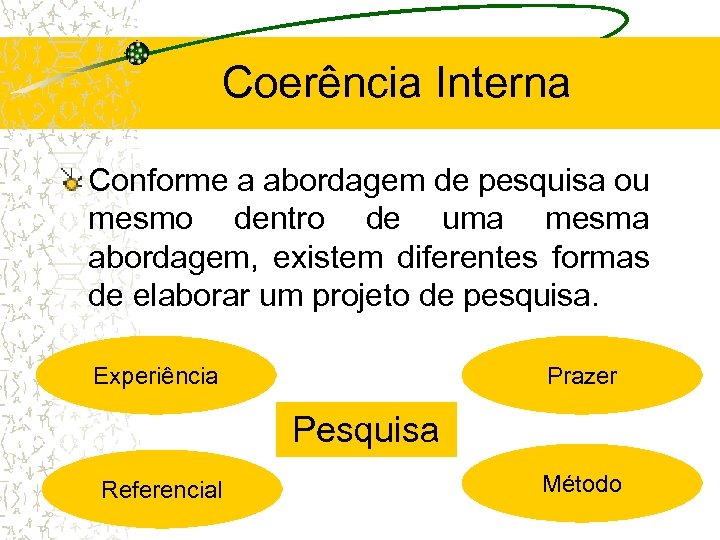 Coerência Interna

Conforme a abordagem de pesquisa ou mesmo dentro de uma mesma abordagem, existem diferentes formas de elaborar um projeto de pesquisa.

Experiência

Prazer

Pesquisa

Referencial

Método